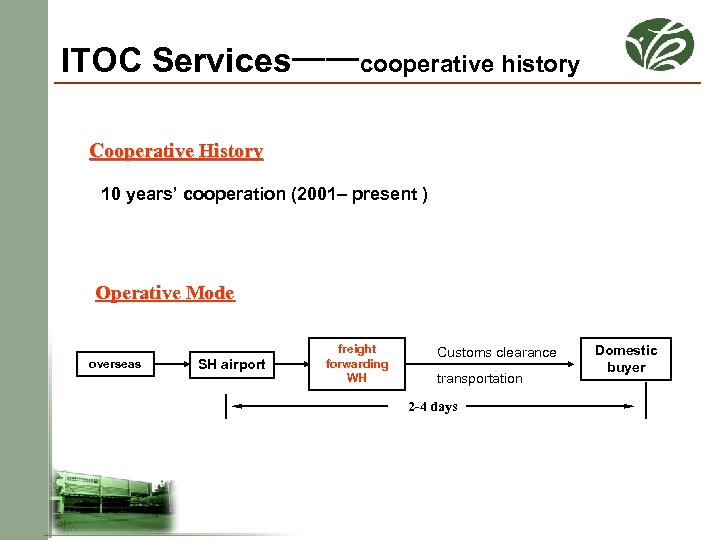 ITOC Services——cooperative history

Cooperative History

10 years' cooperation (2001– present )

Operative Mode

overseas

SH airport

freight forwarding WH

Customs clearance

transportation

Domestic buyer

2-4 days